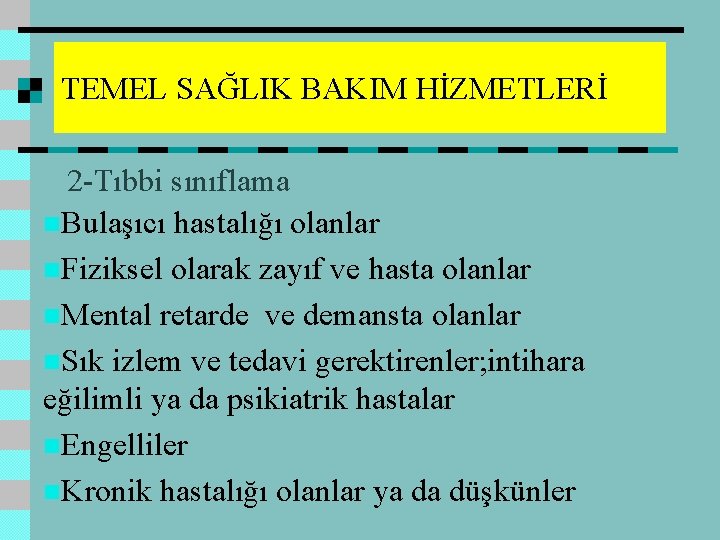 TEMEL SAĞLIK BAKIM HİZMETLERİ

2-Tıbbi sınıflama

Bulaşıcı hastalığı olanlar

Fiziksel olarak zayıf ve hasta olanlar

Mental retarde ve demansta olanlar

Sık izlem ve tedavi gerektirenler;intihara eğilimli ya da psikiatrik hastalar

Engelliler

Kronik hastalığı olanlar ya da düşkünler